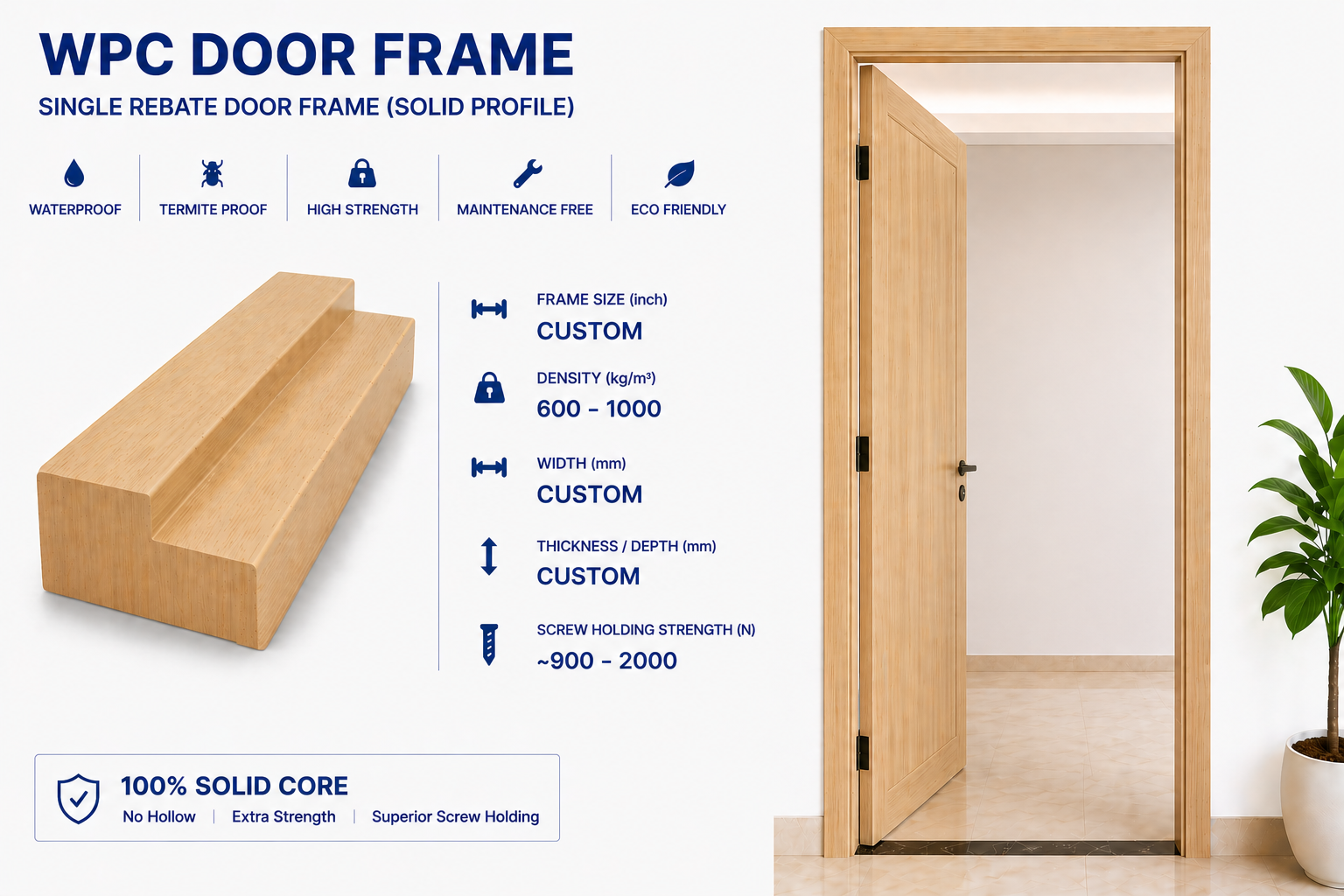 WPC DOOR FRAME

SINGLE REBATE DOOR FRAME (SOLID PROFILE)

WATERPROOF | TERMITE PROOF | HIGH STRENGTH | MAINTENANCE FREE | ECO FRIENDLY

FRAME SIZE (inch)
CUSTOM

DENSITY (kg/m³)
600 - 1000

WIDTH (mm)
CUSTOM

THICKNESS / DEPTH (mm)
CUSTOM

SCREW HOLDING STRENGTH (N)
~900 - 2000

100% SOLID CORE
No Hollow | Extra Strength | Superior Screw Holding